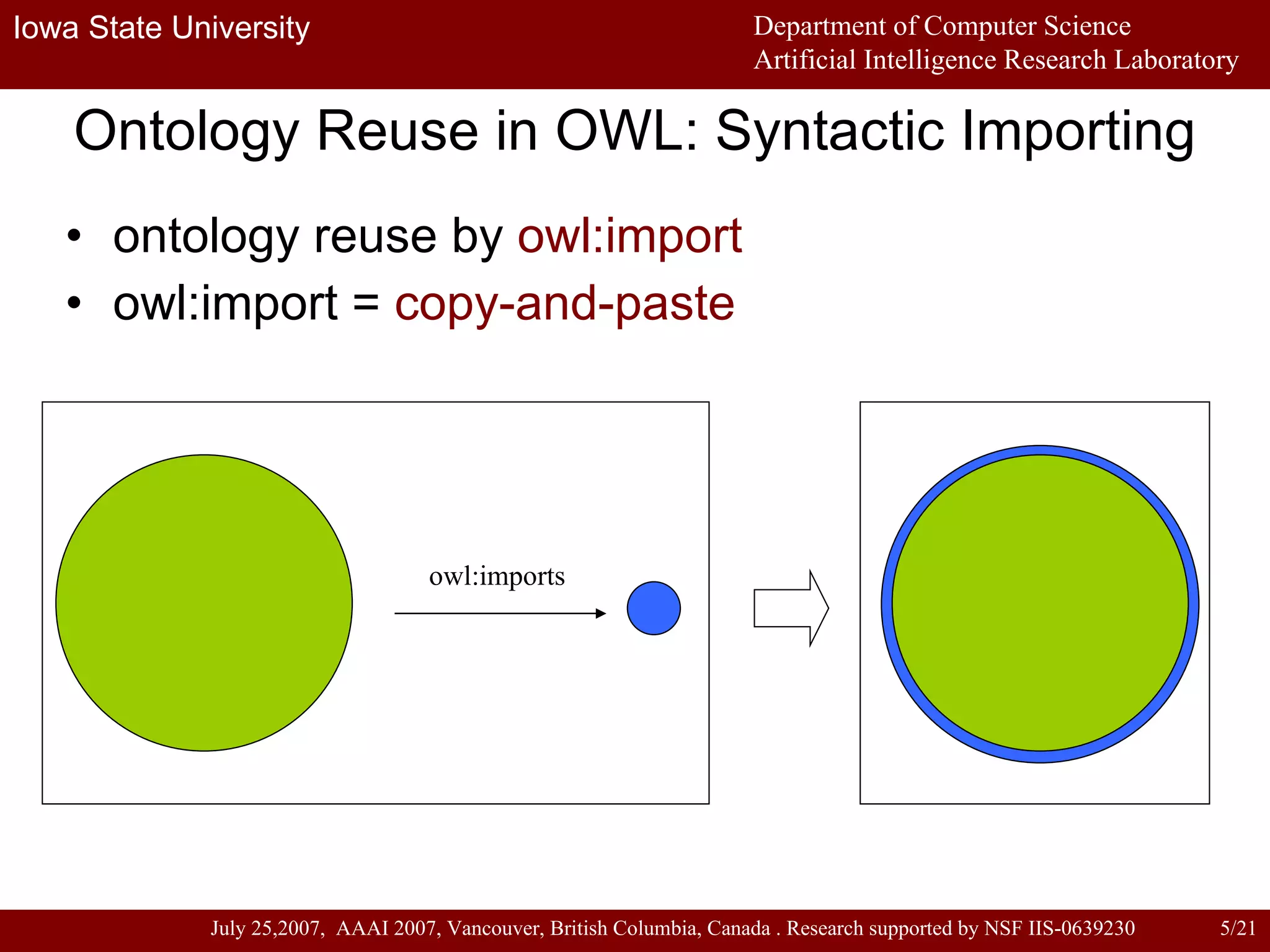 Iowa State University

Department of Computer Science
Artificial Intelligence Research Laboratory

Ontology Reuse in OWL: Syntactic Importing

• ontology reuse by owl:import
• owl:import = copy-and-paste

owl:imports

July 25,2007, AAAI 2007, Vancouver, British Columbia, Canada . Research supported by NSF IIS-0639230

5/21